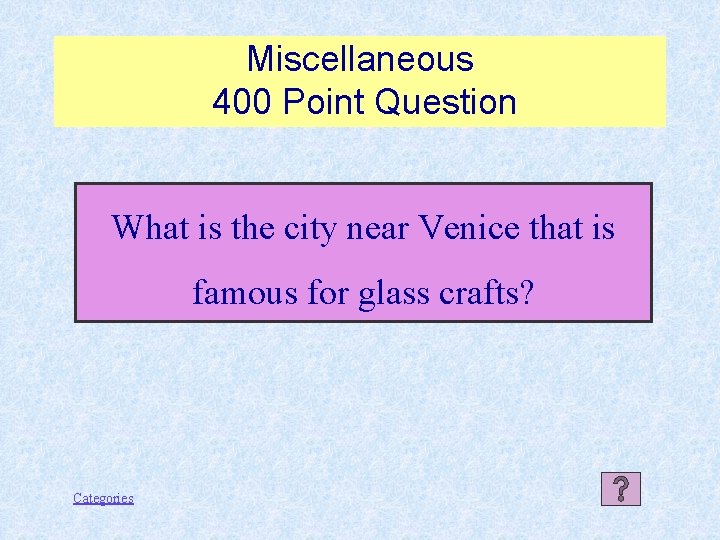 Miscellaneous
400 Point Question

What is the city near Venice that is famous for glass crafts?

Categories

?